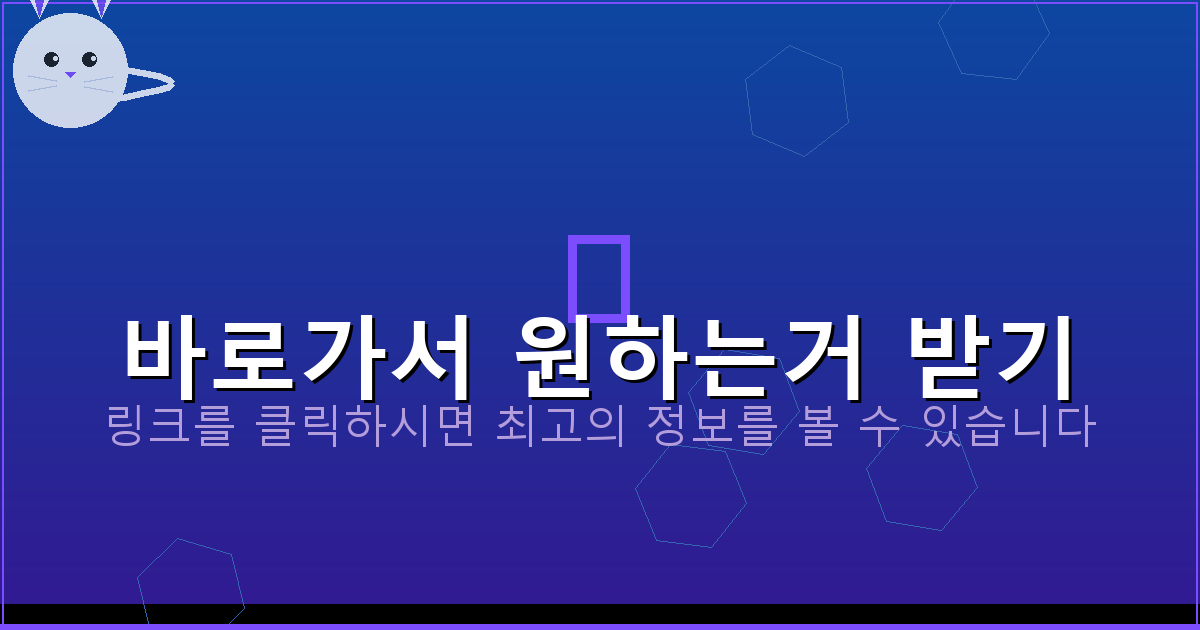 바로가서 원하는거 받기

링크를 클릭하시면 최고의 정보를 볼 수 있습니다